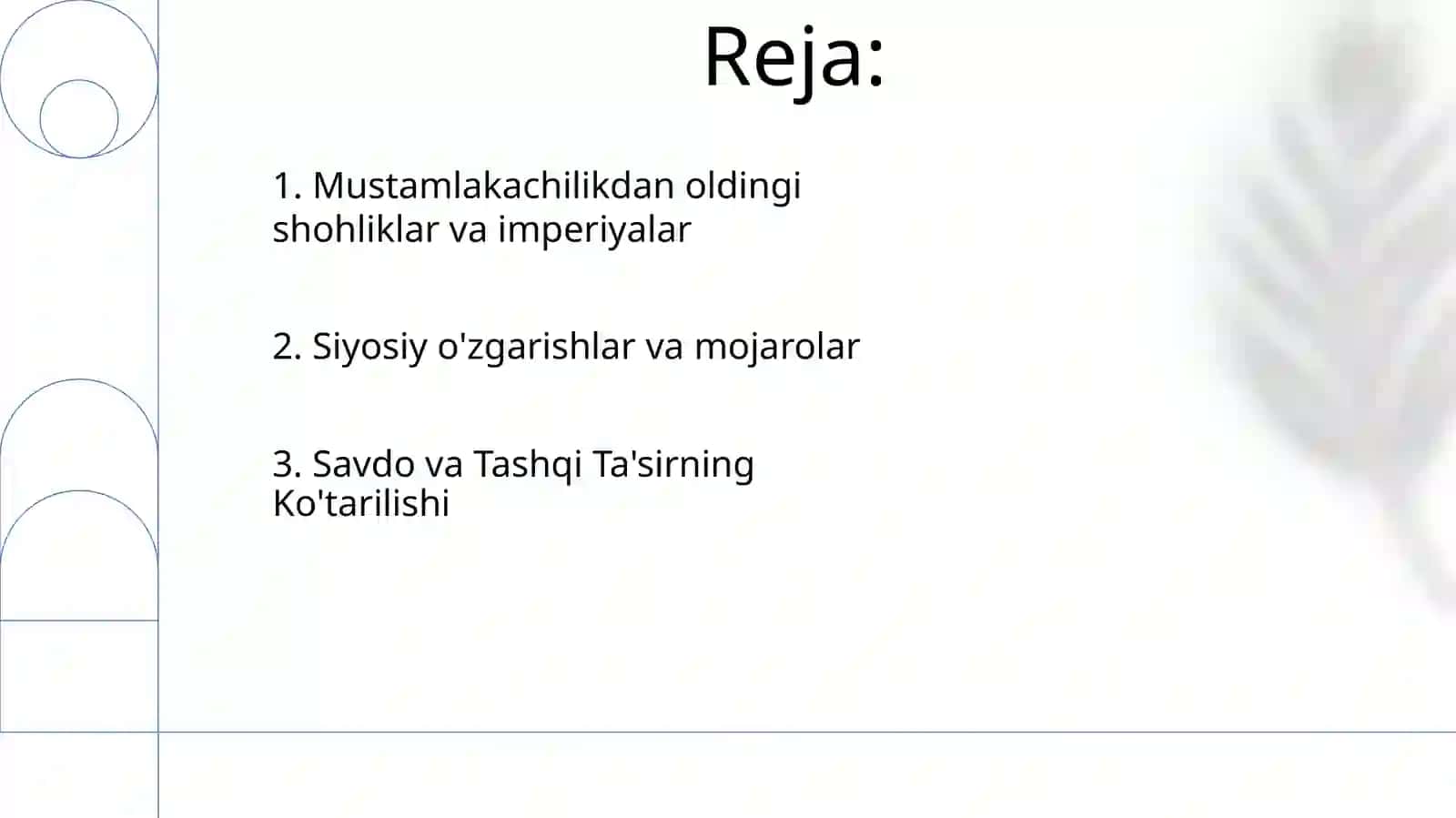 Reja:

1. Mustamlakachilikdan oldingi shohliklar va imperiyalar

2. Siyosiy o'zgarishlar va mojarolar

3. Savdo va Tashqi Ta'sirning Ko'tarilishi